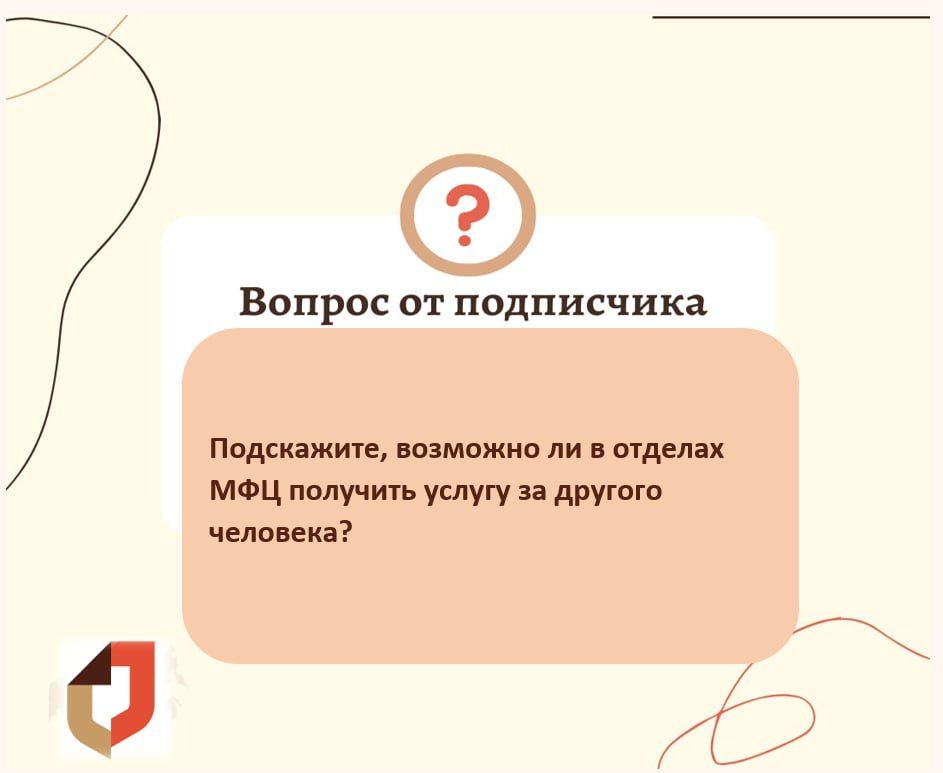 ?

Вопрос от подписчика

Подскажите, возможно ли в отделах МФЦ получить услугу за другого человека?